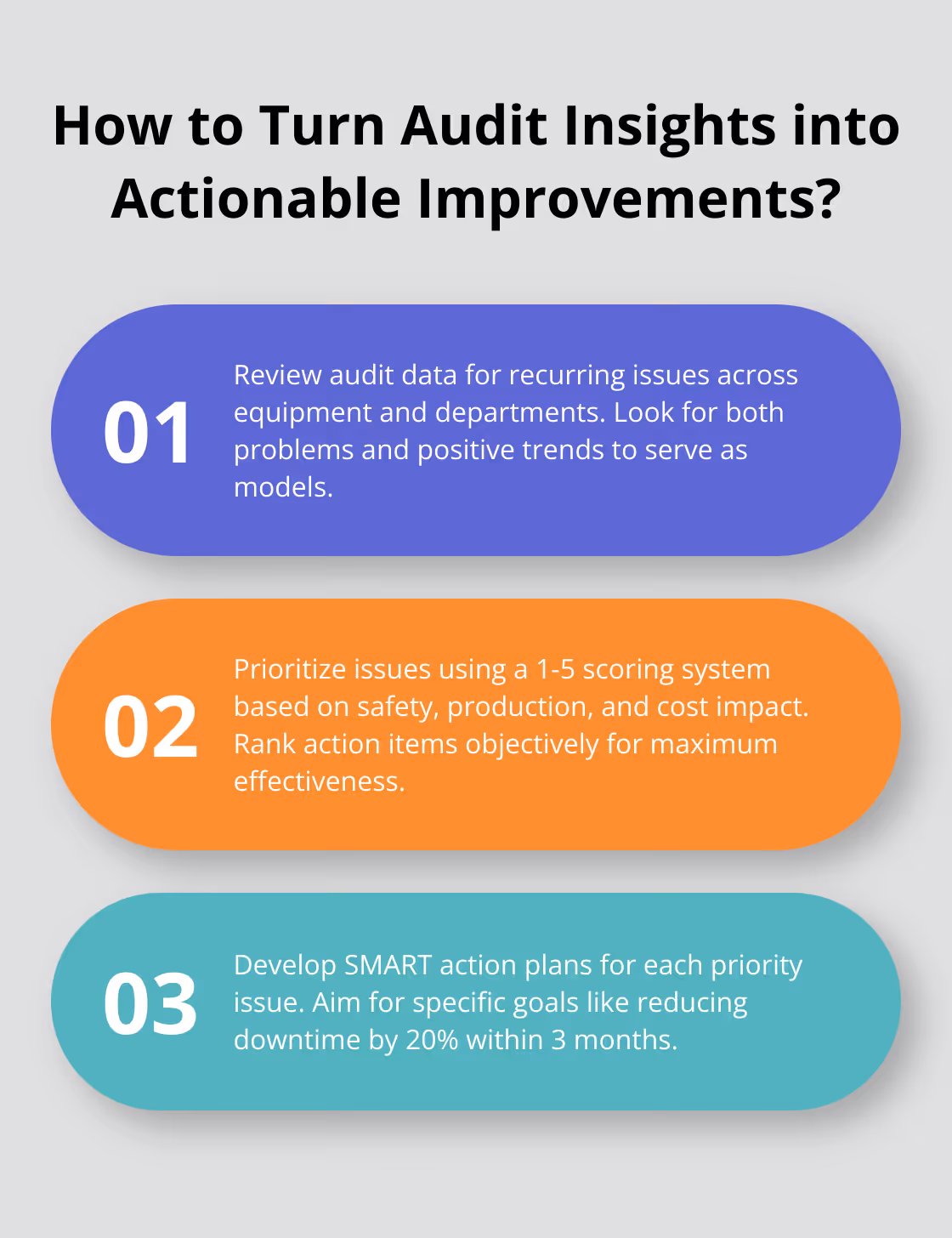 How to Turn Audit Insights into Actionable Improvements?

01

Review audit data for recurring issues across equipment and departments. Look for both problems and positive trends to serve as models.

02

Prioritize issues using a 1-5 scoring system based on safety, production, and cost impact. Rank action items objectively for maximum effectiveness.

03

Develop SMART action plans for each priority issue. Aim for specific goals like reducing downtime by 20% within 3 months.